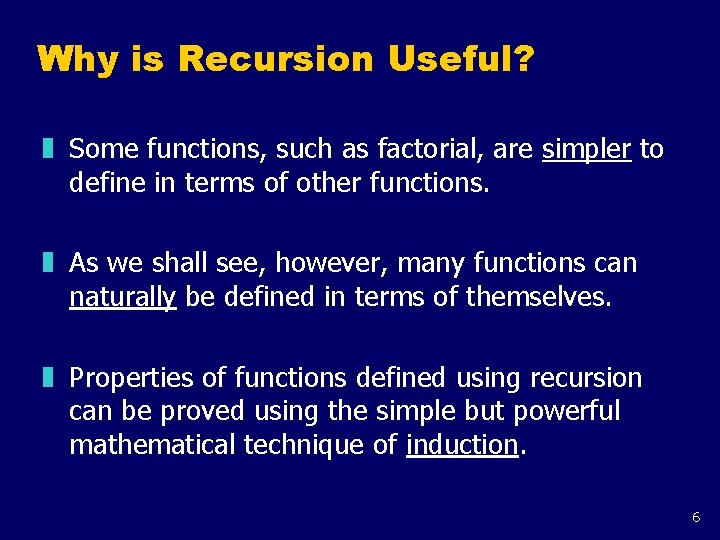 Why is Recursion Useful?

Some functions, such as factorial, are simpler to define in terms of other functions.

As we shall see, however, many functions can naturally be defined in terms of themselves.

Properties of functions defined using recursion can be proved using the simple but powerful mathematical technique of induction.

6